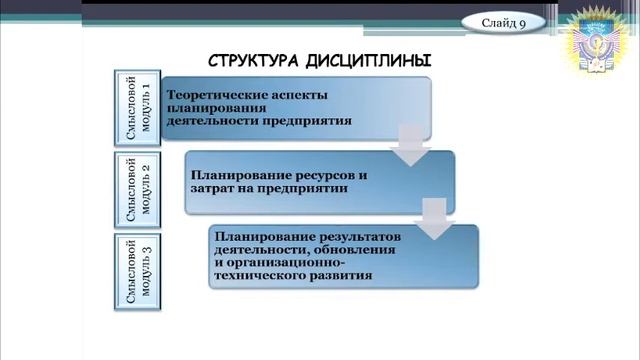 Слайд 9

СТРУКТУРА ДИСЦИПЛИНЫ

Смысловой модуль 1

Теоретические аспекты планирования деятельности предприятия

Смысловой модуль 2

Планирование ресурсов и затрат на предприятии

Смысловой модуль 3

Планирование результатов деятельности, обновления и организационно-технического развития